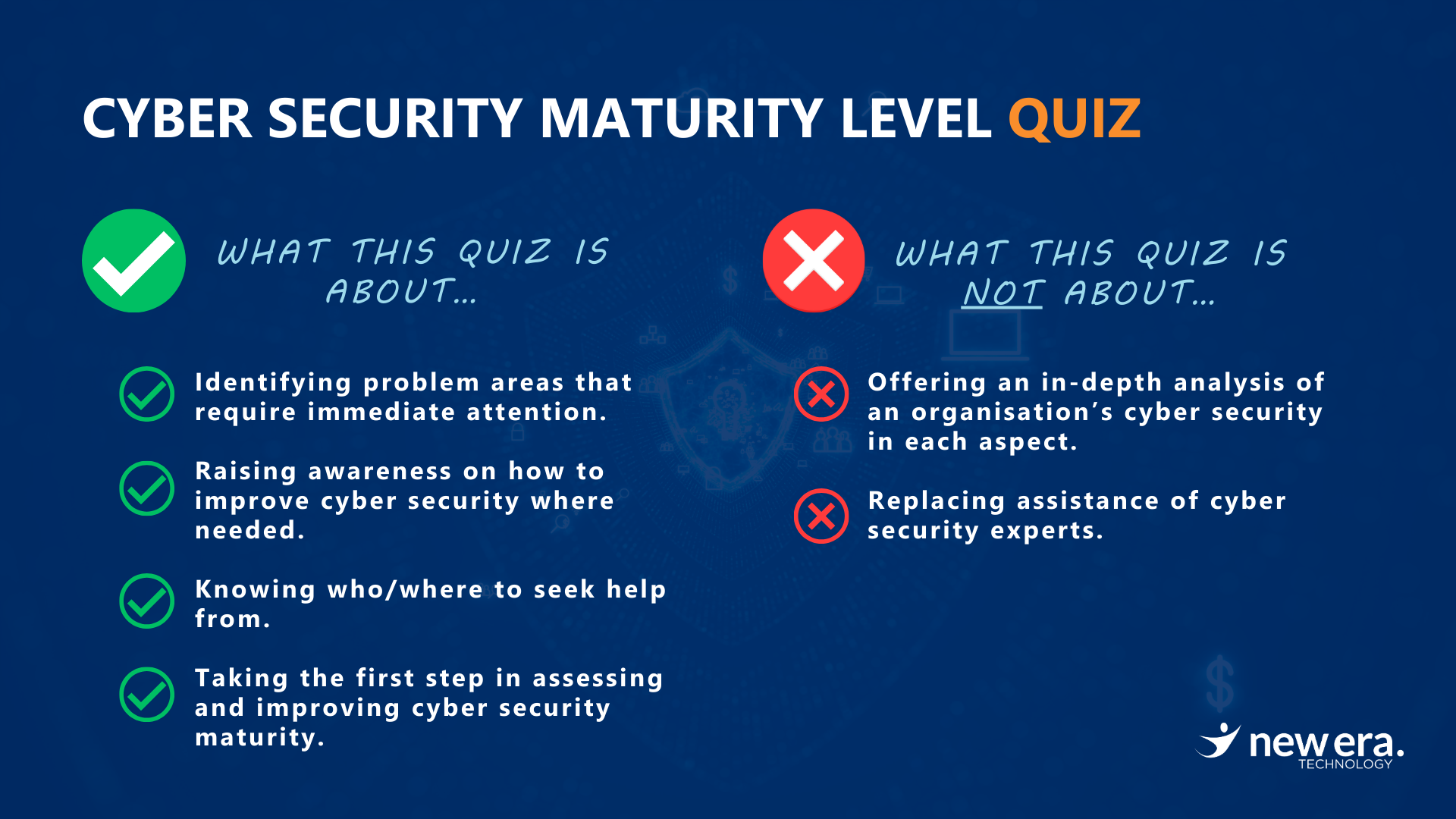 CYBER SECURITY MATURITY LEVEL QUIZ

WHAT THIS QUIZ IS ABOUT...

Identifying problem areas that require immediate attention.

Raising awareness on how to improve cyber security where needed.

Knowing who/where to seek help from.

Taking the first step in assessing and improving cyber security maturity.

WHAT THIS QUIZ IS NOT ABOUT...

Offering an in-depth analysis of an organisation's cyber security in each aspect.

Replacing assistance of cyber security experts.

new era. TECHNOLOGY